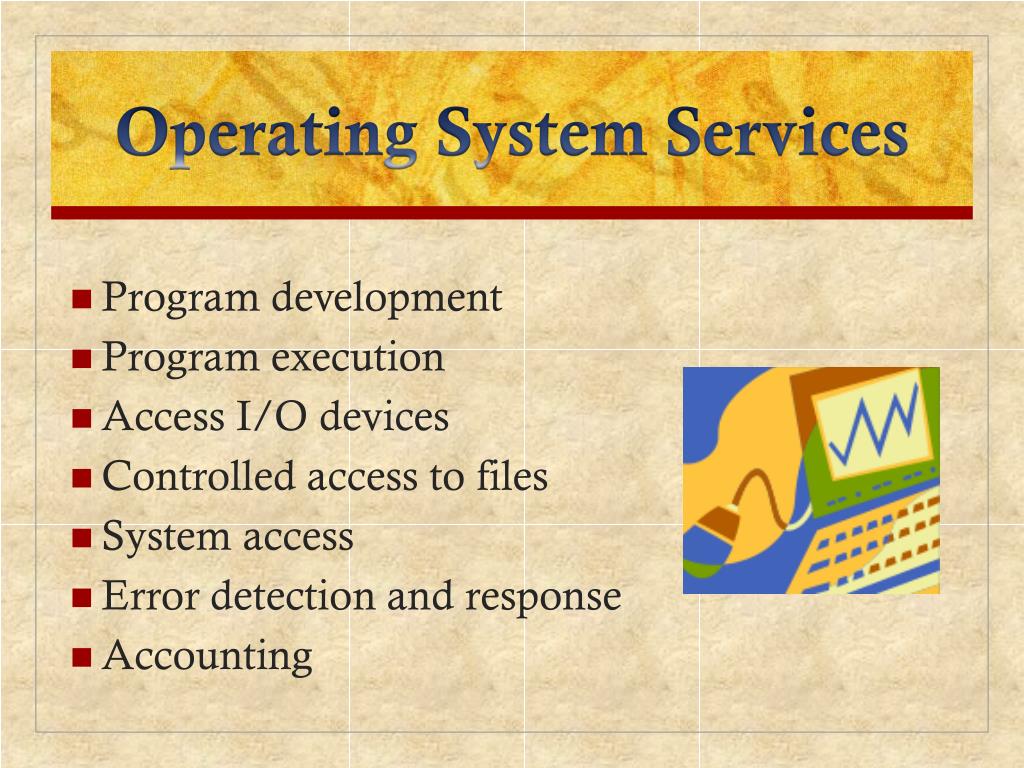 Operating System Services

- Program development
- Program execution
- Access I/O devices
- Controlled access to files
- System access
- Error detection and response
- Accounting